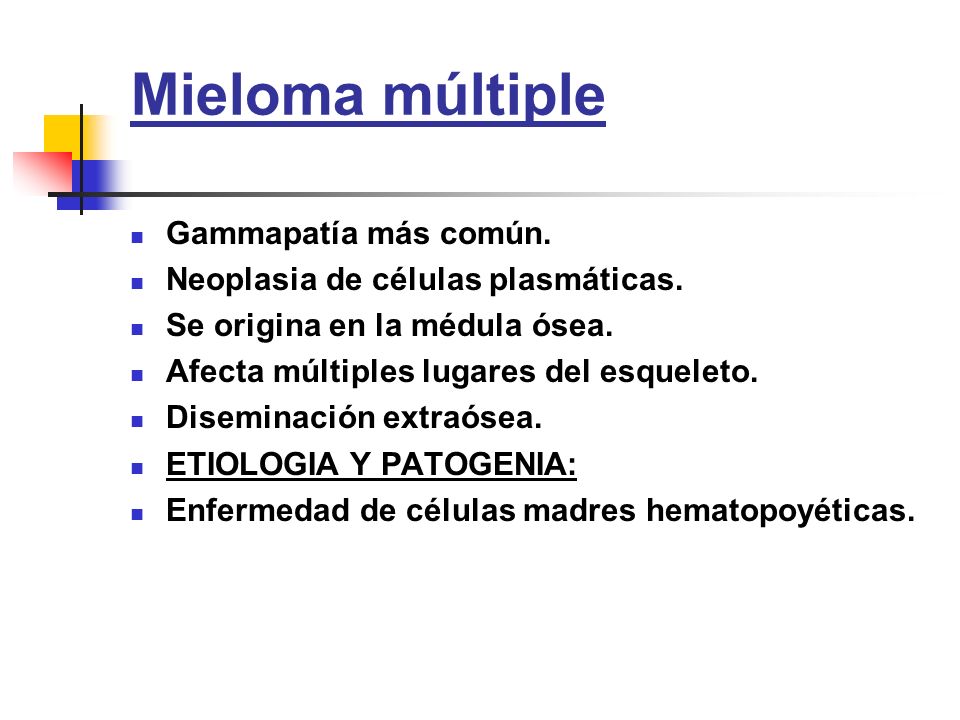 Mieloma múltiple

- Gammapatía más común.
- Neoplasia de células plasmáticas.
- Se origina en la médula ósea.
- Afecta múltiples lugares del esqueleto.
- Diseminación extraósea.
- ETIOLOGIA Y PATOGENIA:
- Enfermedad de células madres hematopoyéticas.